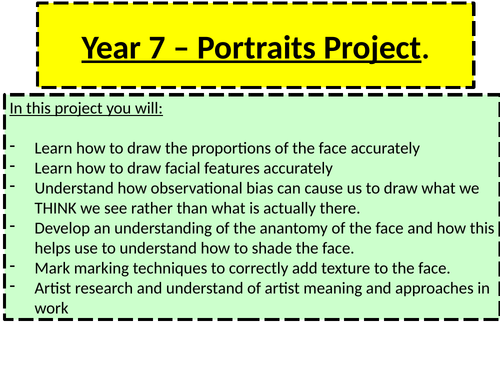 Year 7 – Portraits Project.

In this project you will:

- Learn how to draw the proportions of the face accurately
- Learn how to draw facial features accurately
- Understand how observational bias can cause us to draw what we THINK we see rather than what is actually there.
- Develop an understanding of the anantomy of the face and how this helps use to understand how to shade the face.
- Mark marking techniques to correctly add texture to the face.
- Artist research and understand of artist meaning and approaches in work